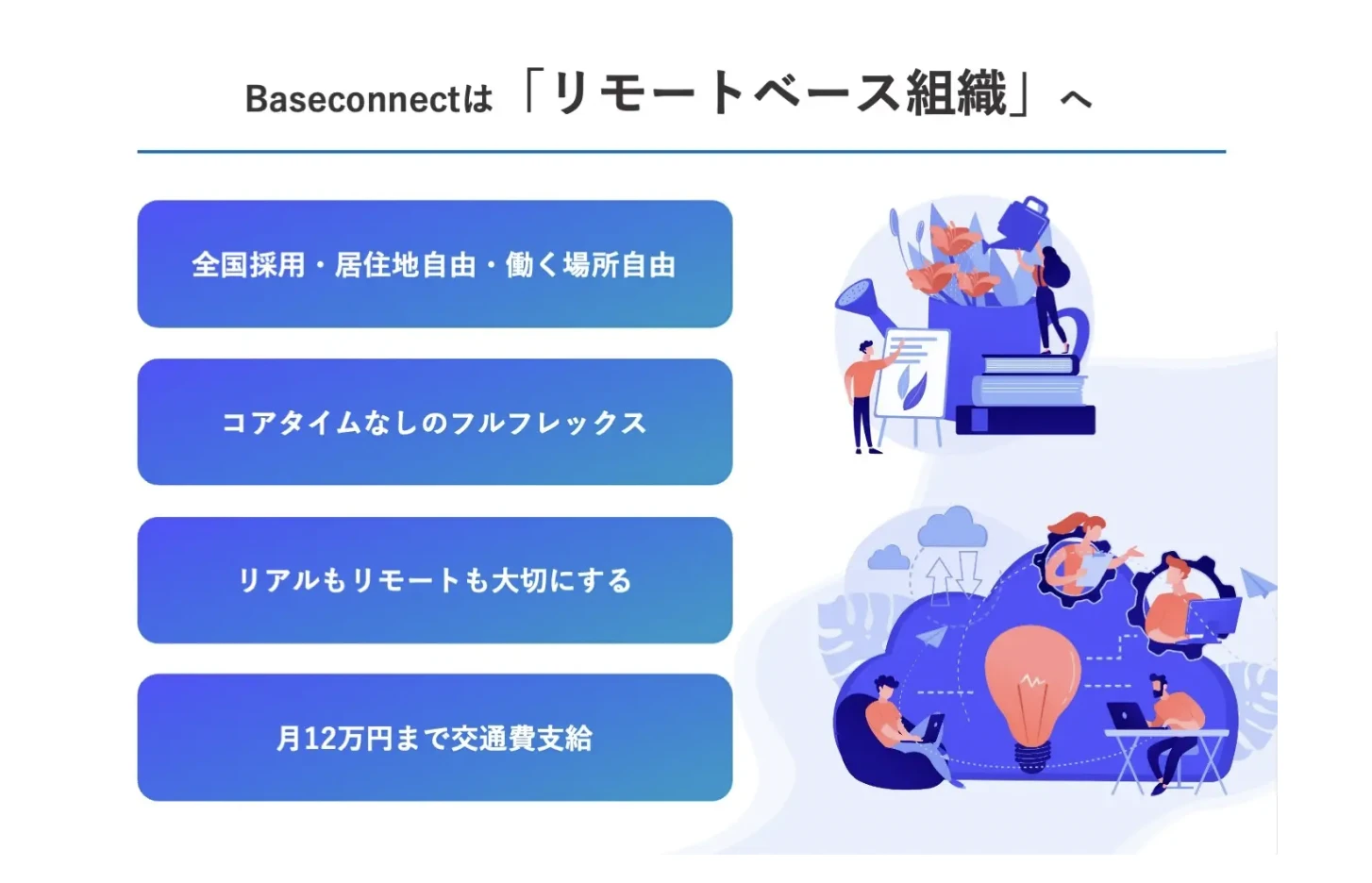 Baseconnectは「リモートベース組織」へ

全国採用・居住地自由・働く場所自由

コアタイムなしのフルフレックス

リアルもリモートも大切にする

月12万円まで交通費支給